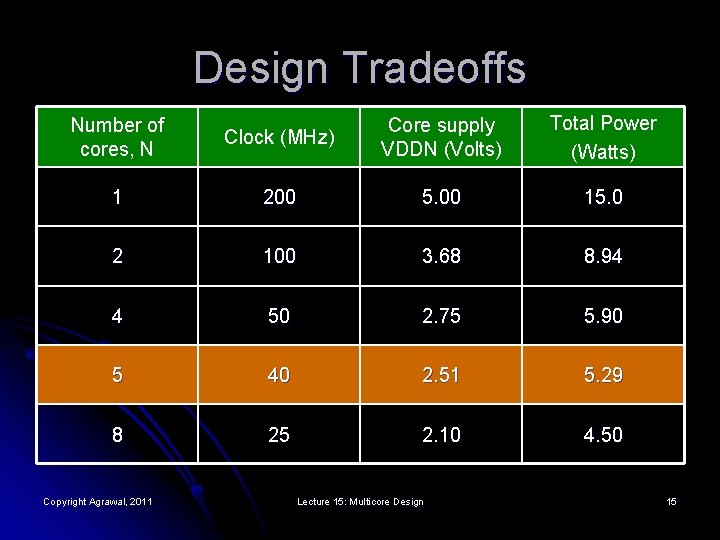 Design Tradeoffs

| Number of cores, N | Clock (MHz) | Core supply VDDN (Volts) | Total Power (Watts) |
|---|---|---|---|
| 1 | 200 | 5.00 | 15.0 |
| 2 | 100 | 3.68 | 8.94 |
| 4 | 50 | 2.75 | 5.90 |
| 5 | 40 | 2.51 | 5.29 |
| 8 | 25 | 2.10 | 4.50 |

Copyright Agrawal, 2011

Lecture 15: Multicore Design

15